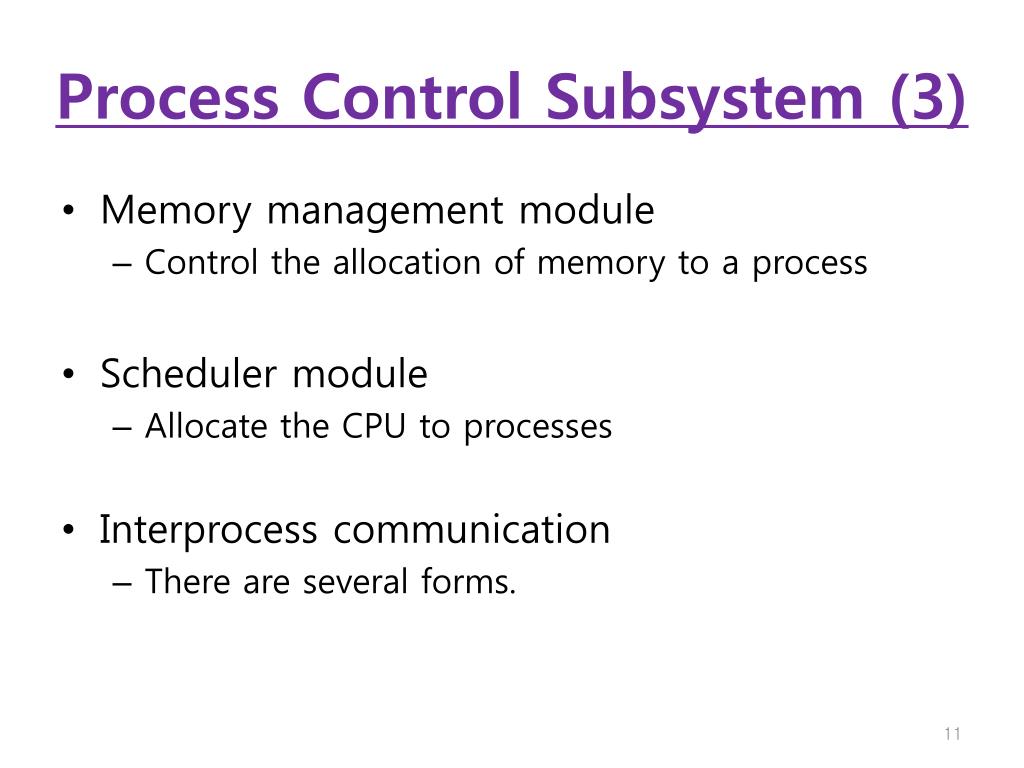 Process Control Subsystem (3)

• Memory management module
– Control the allocation of memory to a process

• Scheduler module
– Allocate the CPU to processes

• Interprocess communication
– There are several forms.

11